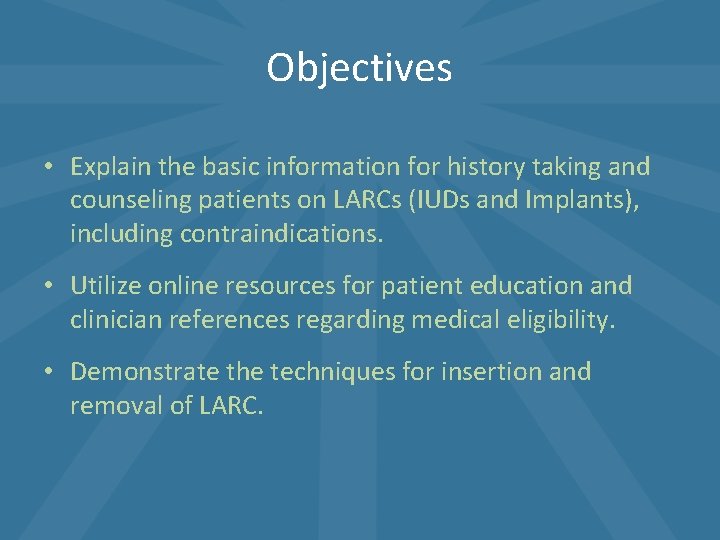 Objectives

• Explain the basic information for history taking and counseling patients on LARCs (IUDs and Implants), including contraindications.

• Utilize online resources for patient education and clinician references regarding medical eligibility.

• Demonstrate the techniques for insertion and removal of LARC.